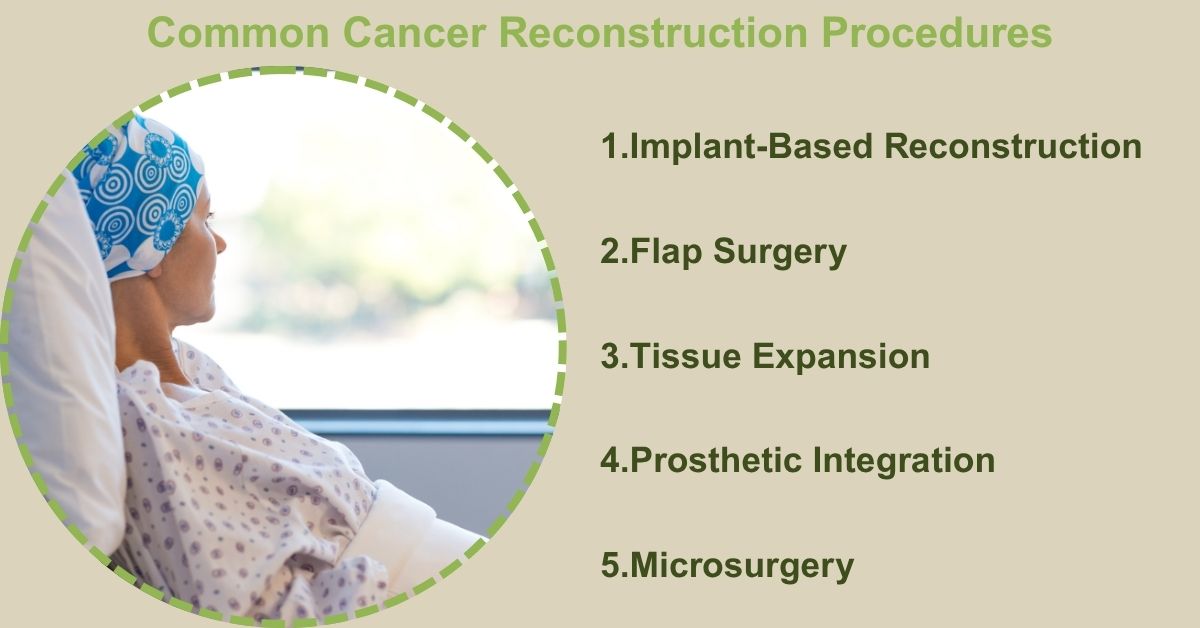 Common Cancer Reconstruction Procedures

1.Implant-Based Reconstruction

2.Flap Surgery

3.Tissue Expansion

4.Prosthetic Integration

5.Microsurgery